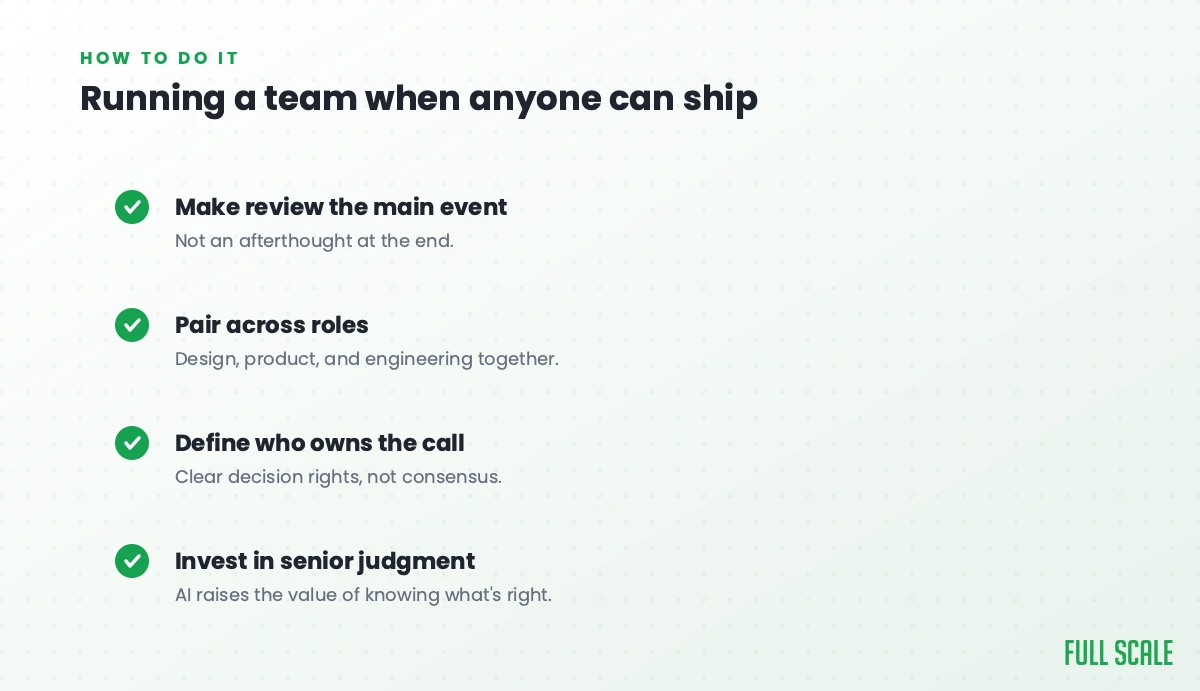 HOW TO DO IT
Running a team when anyone can ship

Make review the main event
Not an afterthought at the end.

Pair across roles
Design, product, and engineering together.

Define who owns the call
Clear decision rights, not consensus.

Invest in senior judgment
AI raises the value of knowing what's right.

FULL SCALE